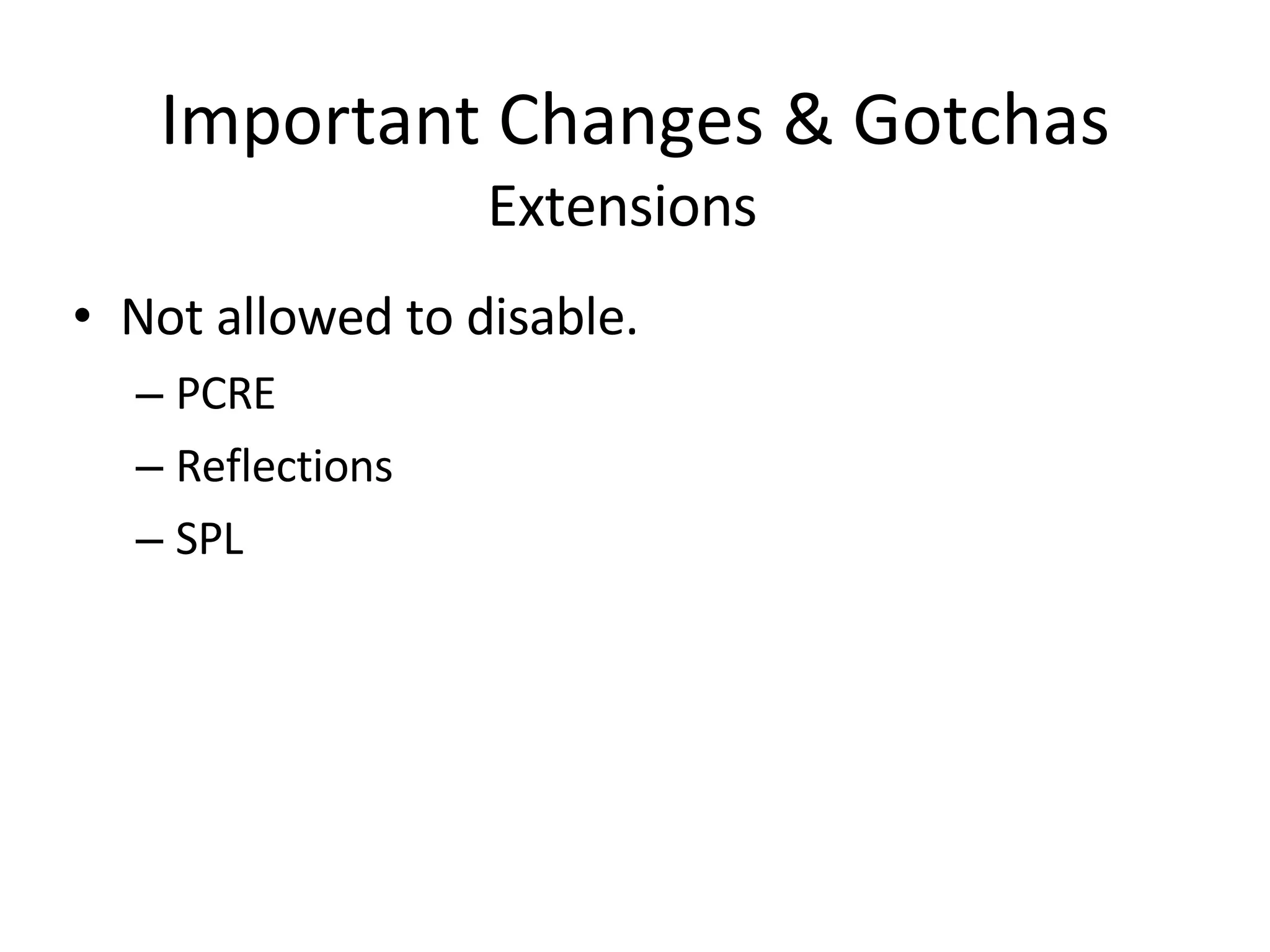 Important Changes & Gotchas
Extensions

• Not allowed to disable.
– PCRE
– Reflections
– SPL